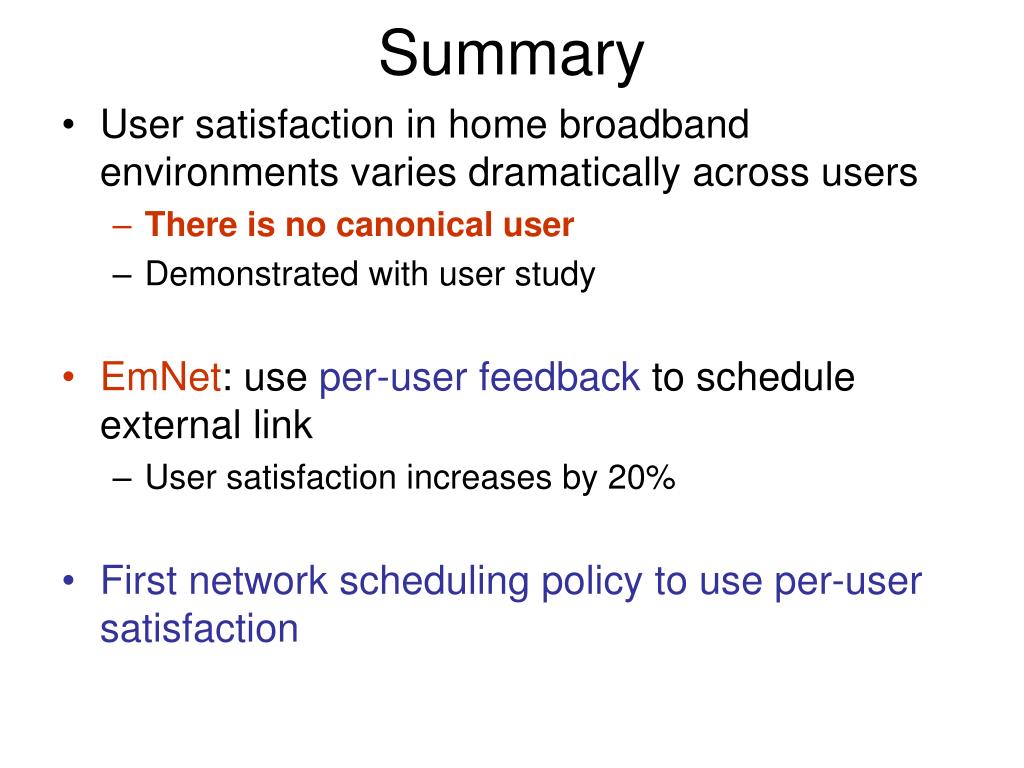 Summary

• User satisfaction in home broadband environments varies dramatically across users
– There is no canonical user
– Demonstrated with user study

• EmNet: use per-user feedback to schedule external link
– User satisfaction increases by 20%

• First network scheduling policy to use per-user satisfaction